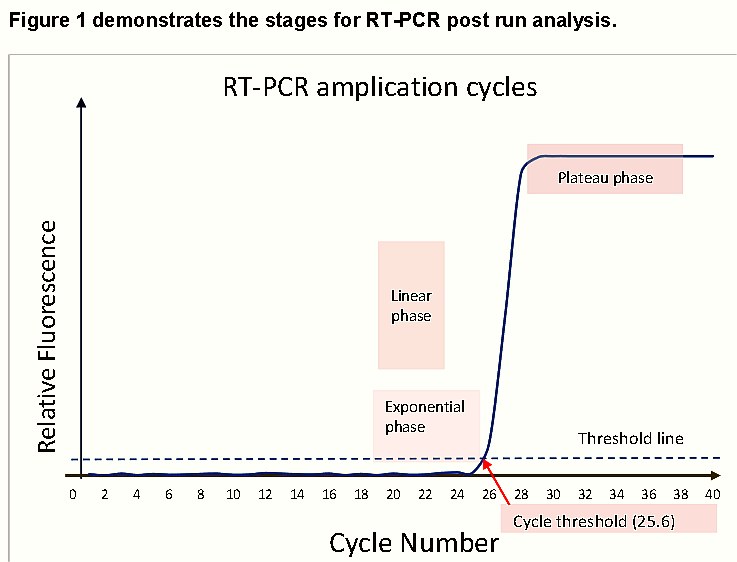 Figure 1 demonstrates the stages for RT-PCR post run analysis.

RT-PCR amplication cycles

Relative Fluorescence

Plateau phase

Linear phase

Exponential phase

Threshold line

0 2 4 6 8 10 12 14 16 18 20 22 24 26 28 30 32 34 36 38 40

Cycle threshold (25.6)

Cycle Number